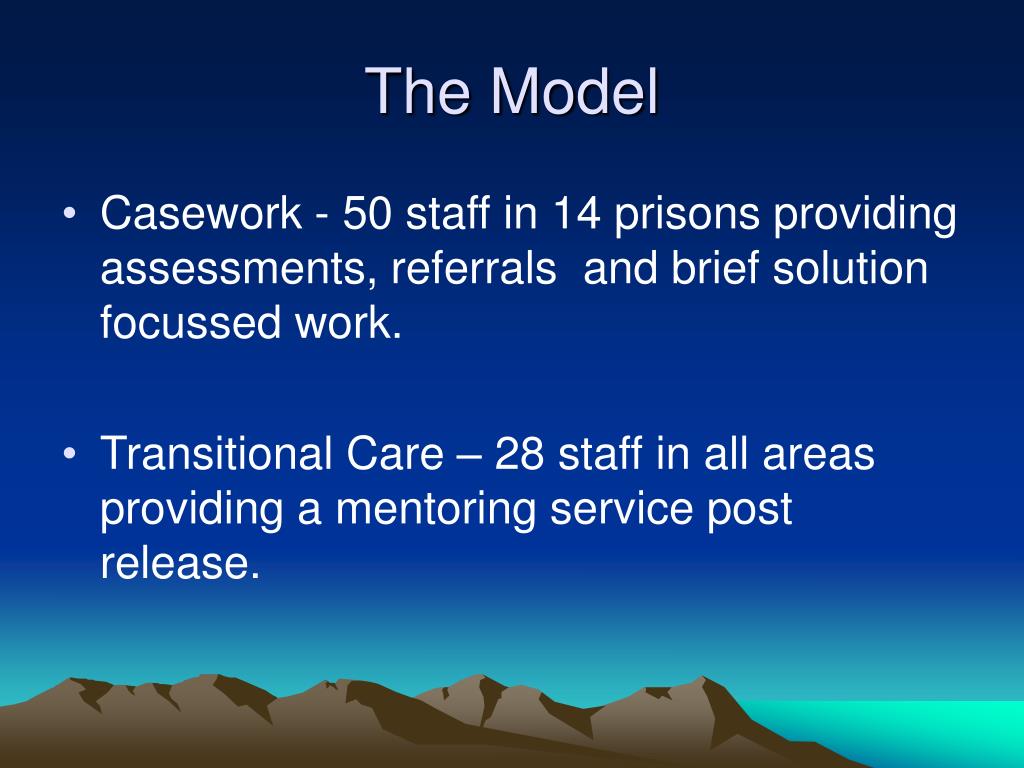 The Model

• Casework - 50 staff in 14 prisons providing assessments, referrals  and brief solution focussed work.

• Transitional Care – 28 staff in all areas providing a mentoring service post release.